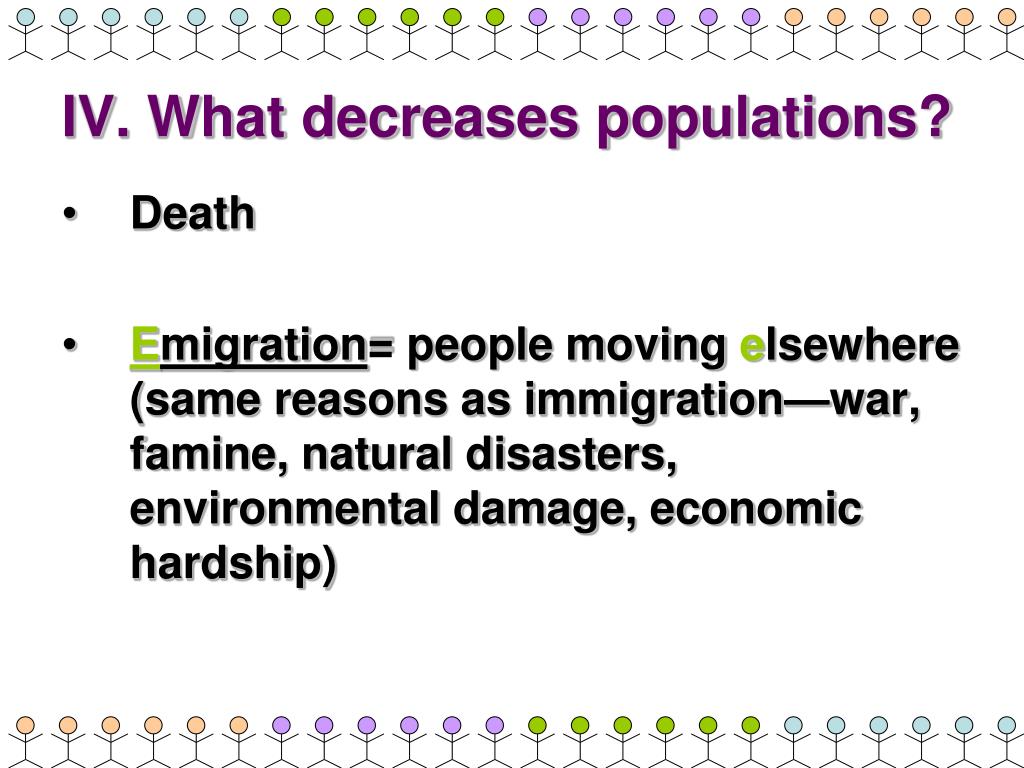 IV. What decreases populations?

• Death

• Emigration= people moving elsewhere (same reasons as immigration—war, famine, natural disasters, environmental damage, economic hardship)